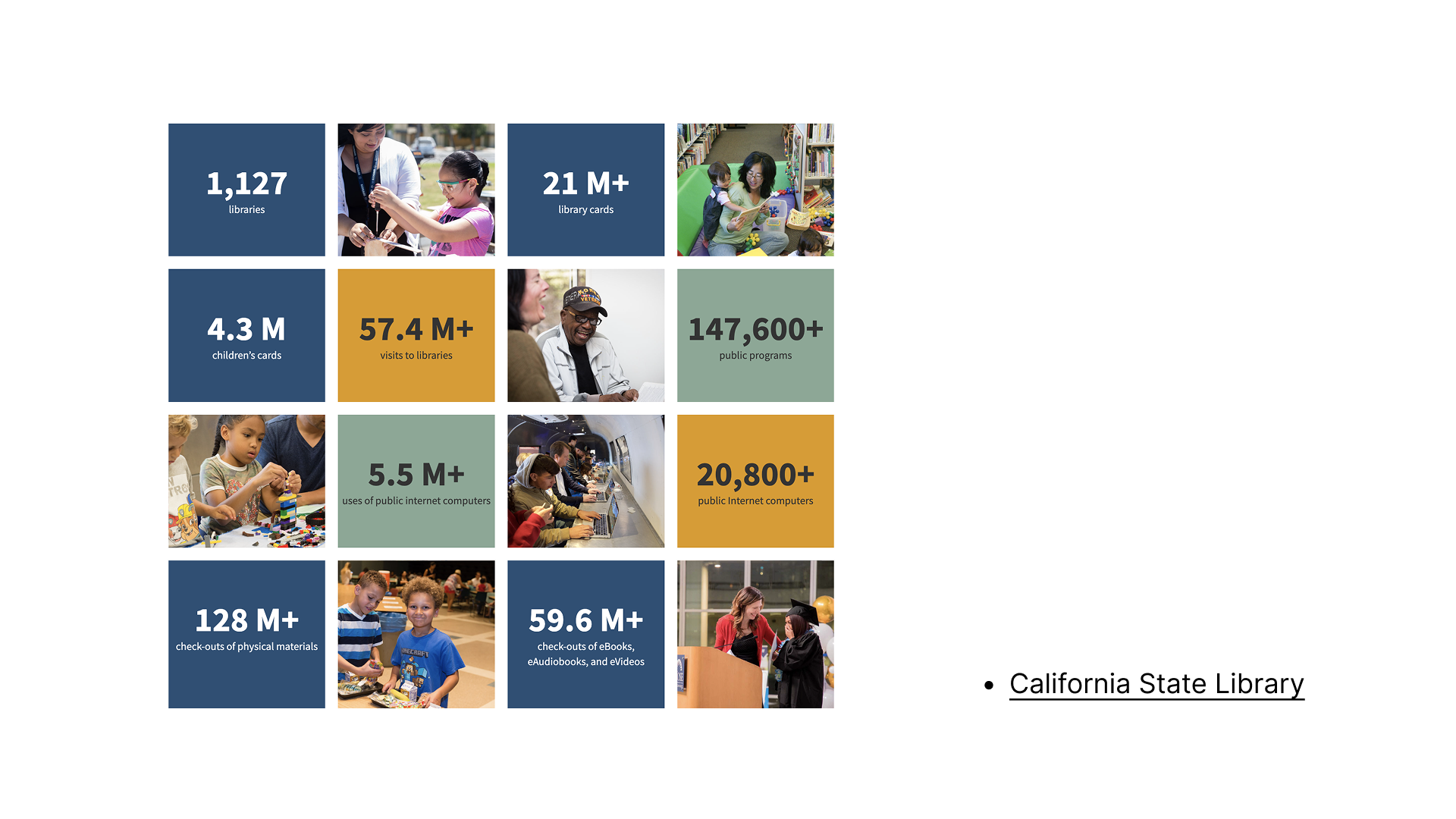 1,127
libraries

21 M+
library cards

4.3 M
children's cards

57.4 M+
visits to libraries

147,600+
public programs

5.5 M+
uses of public internet computers

20,800+
public Internet computers

128 M+
check-outs of physical materials

59.6 M+
check-outs of eBooks, eAudiobooks, and eVideos

• California State Library